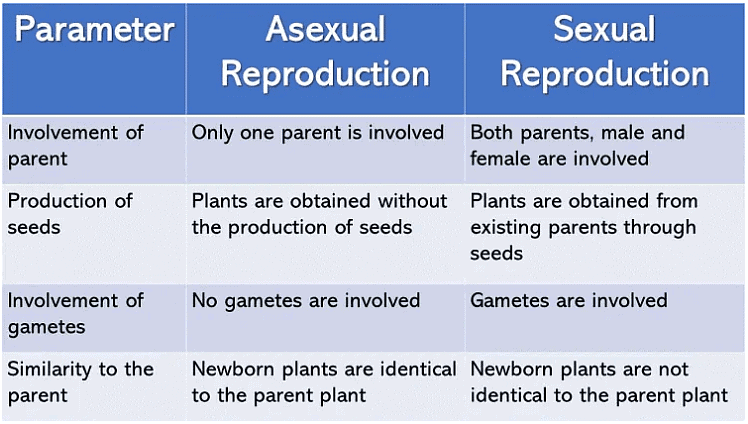 | Parameter | Asexual Reproduction | Sexual Reproduction |
|---|---|---|
| Involvement of parent | Only one parent is involved | Both parents, male and female are involved |
| Production of seeds | Plants are obtained without the production of seeds | Plants are obtained from existing parents through seeds |
| Involvement of gametes | No gametes are involved | Gametes are involved |
| Similarity to the parent | Newborn plants are identical to the parent plant | Newborn plants are not identical to the parent plant |